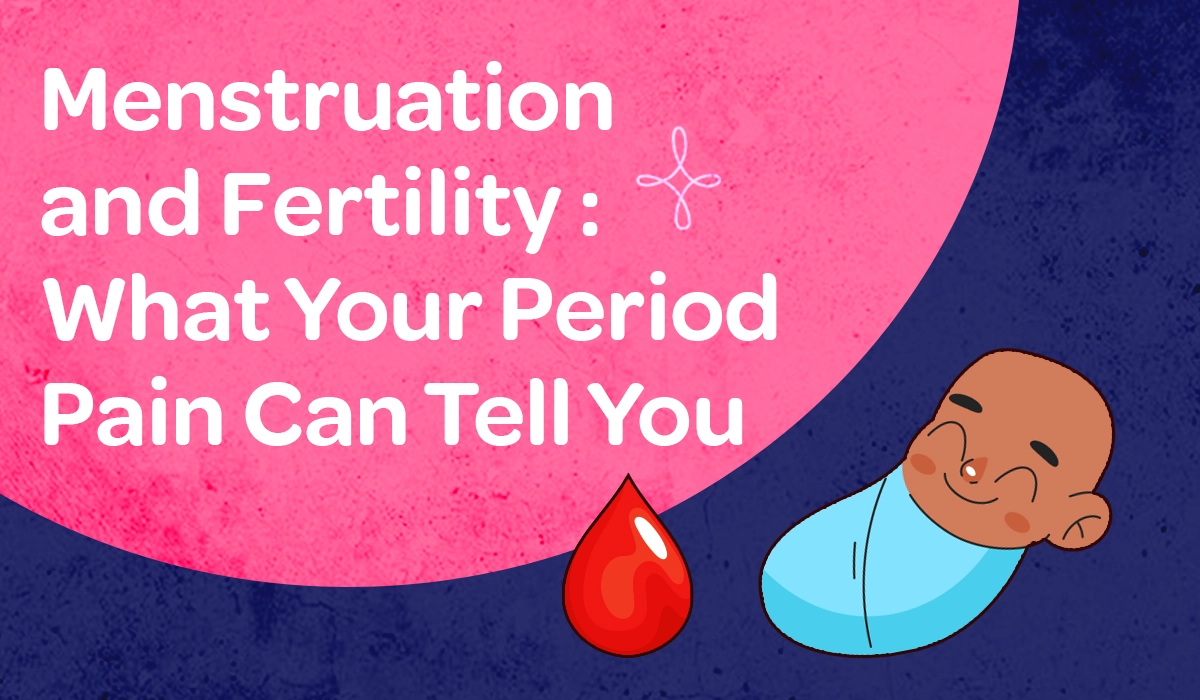 Menstruation and Fertility : What Your Period Pain Can Tell You